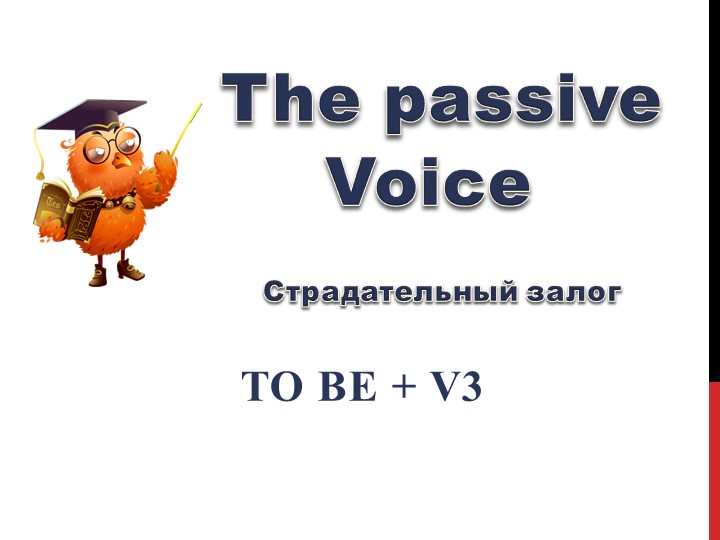 The passive Voice

Страдательный залог

TO BE + V3